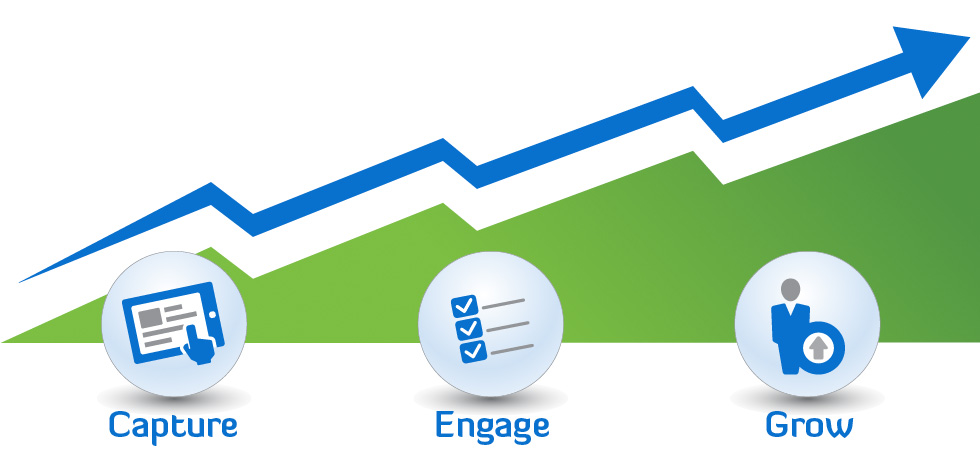 Capture

Engage

Grow